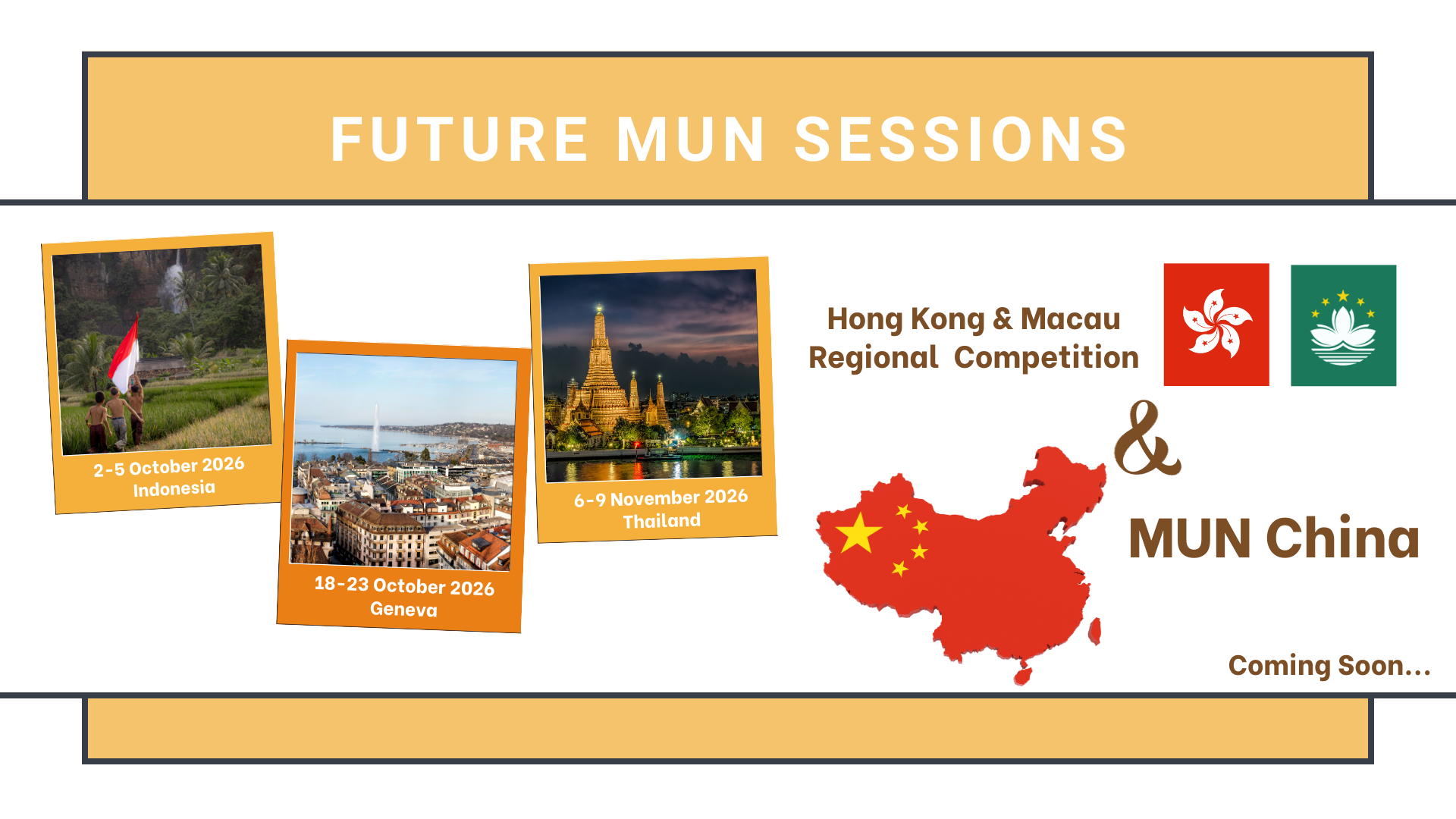 FUTURE MUN SESSIONS

2-5 October 2026
Indonesia

18-23 October 2026
Geneva

6-9 November 2026
Thailand

Hong Kong & Macau
Regional Competition

&

MUN China

Coming Soon...